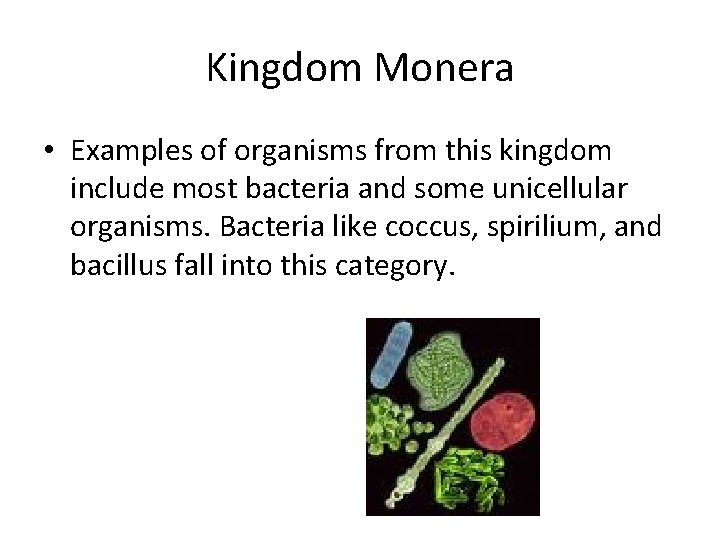 Kingdom Monera

• Examples of organisms from this kingdom include most bacteria and some unicellular organisms. Bacteria like coccus, spirilium, and bacillus fall into this category.